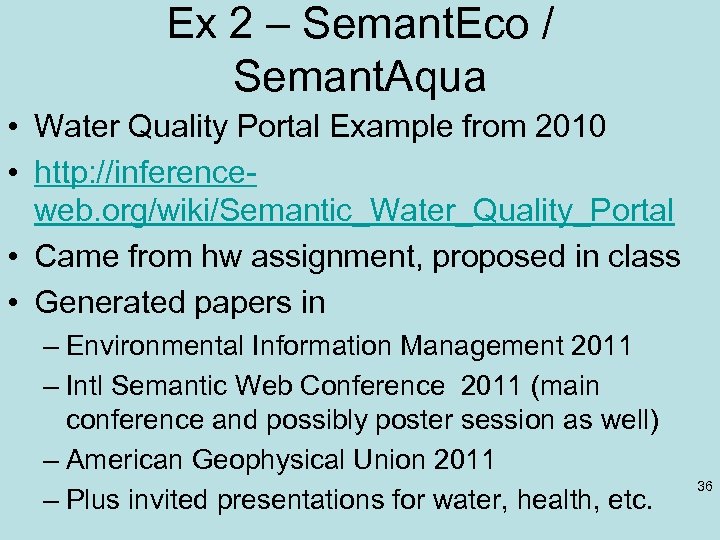 Ex 2 – SemantEco / SemantAqua

• Water Quality Portal Example from 2010
• http://inference-web.org/wiki/Semantic_Water_Quality_Portal
• Came from hw assignment, proposed in class
• Generated papers in
– Environmental Information Management 2011
– Intl Semantic Web Conference 2011 (main conference and possibly poster session as well)
– American Geophysical Union 2011
– Plus invited presentations for water, health, etc.

36